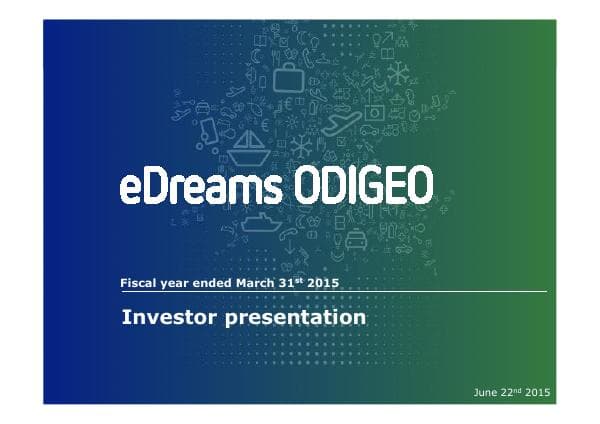 eDreams ODIGEO

Fiscal year ended March 31$^{st}$ 2015

Investor presentation

June 22$^{nd}$ 2015